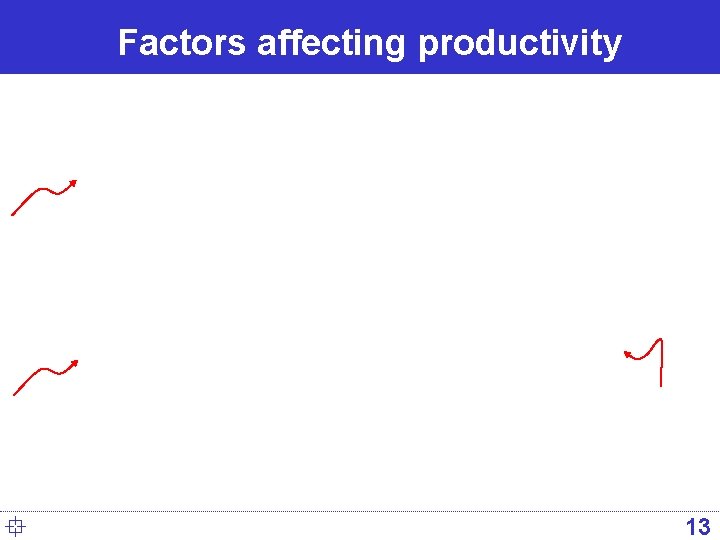 Factors affecting productivity

13